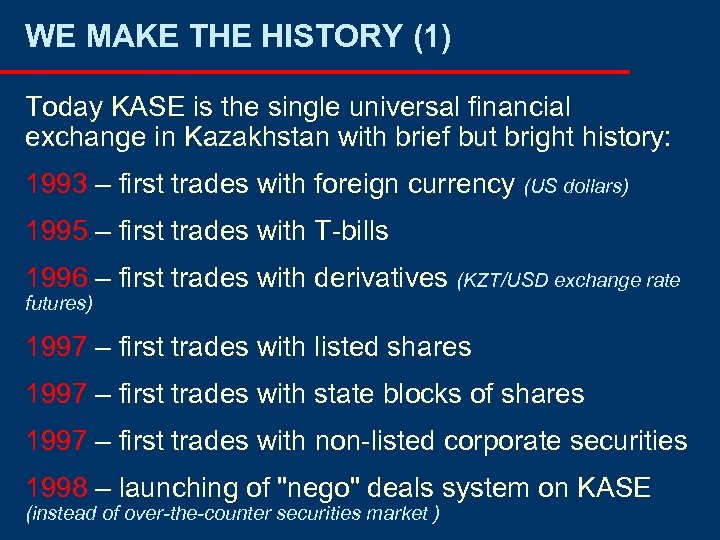 WE MAKE THE HISTORY (1)

Today KASE is the single universal financial exchange in Kazakhstan with brief but bright history:

1993 – first trades with foreign currency (US dollars)

1995 – first trades with T-bills

1996 – first trades with derivatives (KZT/USD exchange rate futures)

1997 – first trades with listed shares

1997 – first trades with state blocks of shares

1997 – first trades with non-listed corporate securities

1998 – launching of "nego" deals system on KASE (instead of over-the-counter securities market )